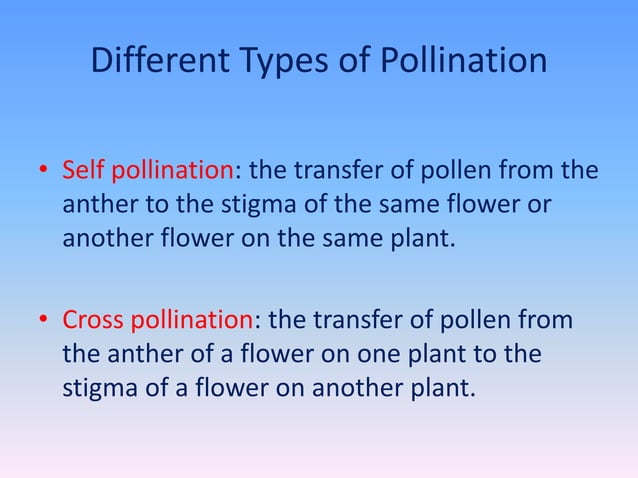 Different Types of Pollination

• Self pollination: the transfer of pollen from the anther to the stigma of the same flower or another flower on the same plant.

• Cross pollination: the transfer of pollen from the anther of a flower on one plant to the stigma of a flower on another plant.